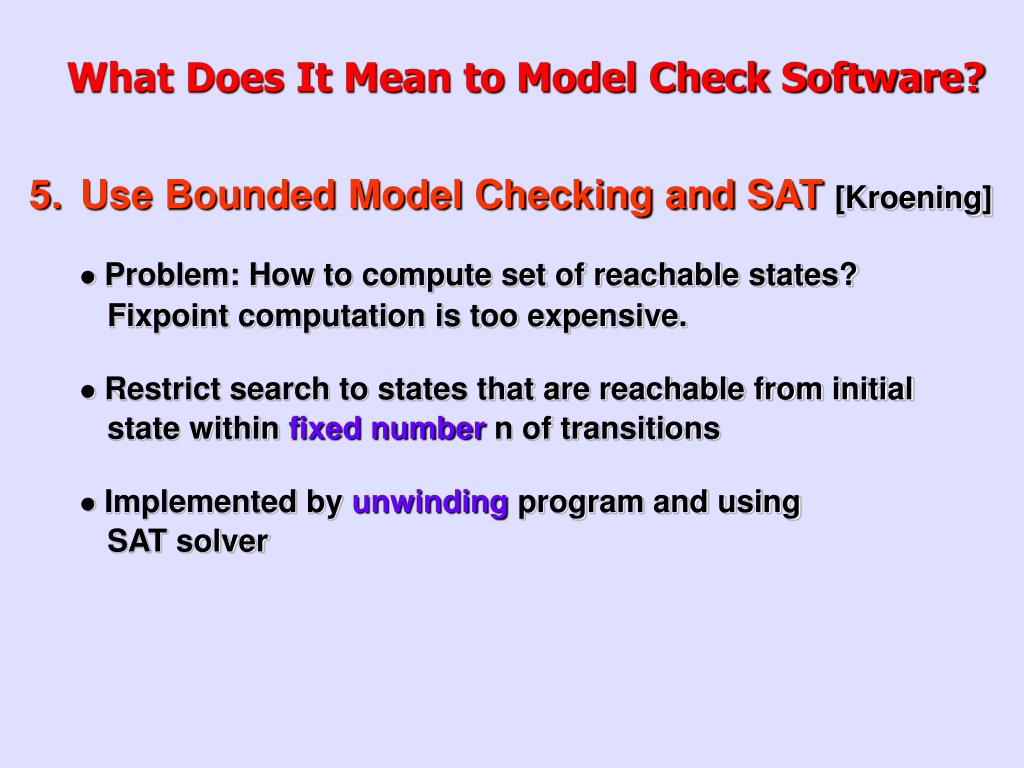 What Does It Mean to Model Check Software?

5. Use Bounded Model Checking and SAT [Kroening]

● Problem: How to compute set of reachable states? Fixpoint computation is too expensive.

● Restrict search to states that are reachable from initial state within fixed number n of transitions

● Implemented by unwinding program and using SAT solver